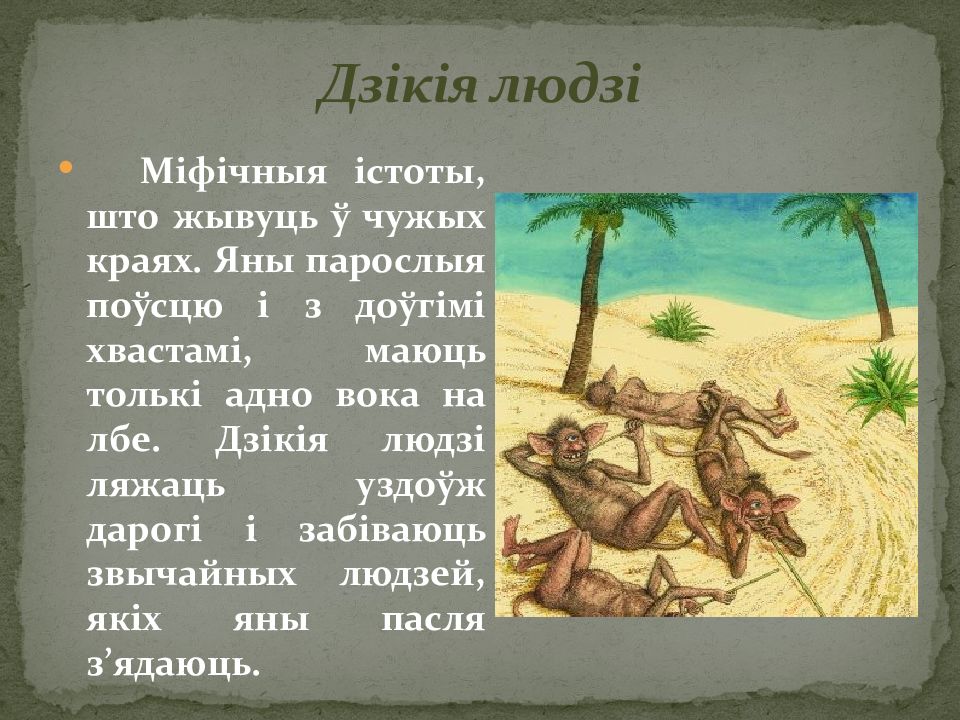 Дзікія людзі

Міфічныя істоты, што жывуць ў чужых краях. Яны парослыя поўсцю і з доўгімі хвастамі, маюць толькі адно вока на лбе. Дзікія людзі ляжаць уздоўж дарогі і забіваюць звычайных людзей, якіх яны пасля з’ядаюць.